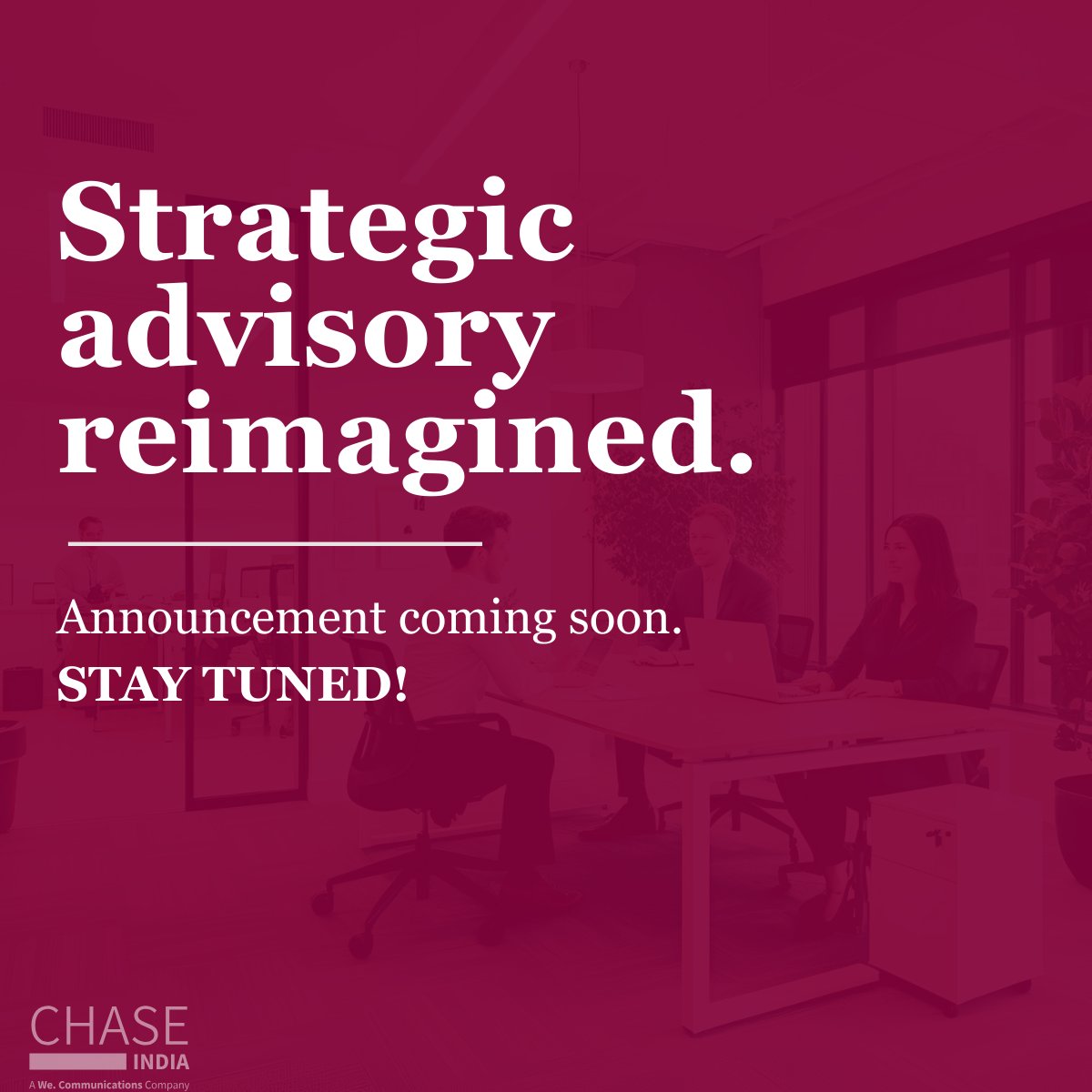 Strategic advisory reimagined.

Announcement coming soon.
STAY TUNED!

CHASE
INDIA
A We. Communications Company